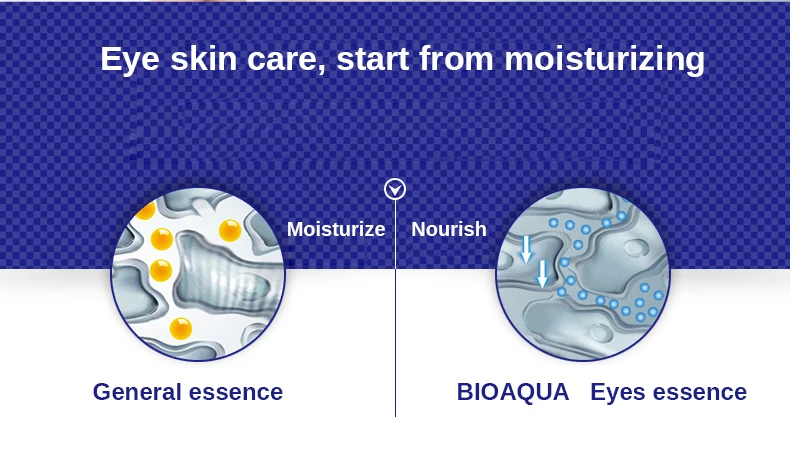 Eye skin care, start from moisturizing

Moisturize

Nourish

General essence

BIOAQUA Eyes essence